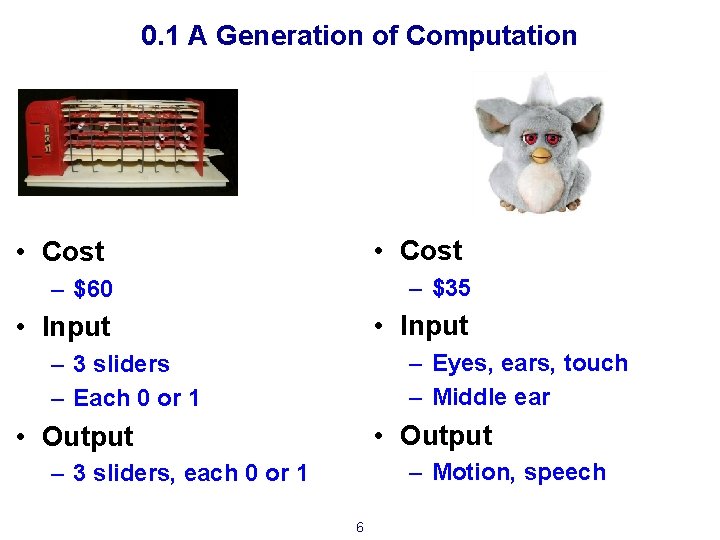 0.1 A Generation of Computation

• Cost
– \$60
• Input
– 3 sliders
– Each 0 or 1
• Output
– 3 sliders, each 0 or 1

• Cost
– \$35
• Input
– Eyes, ears, touch
– Middle ear
• Output
– Motion, speech

6